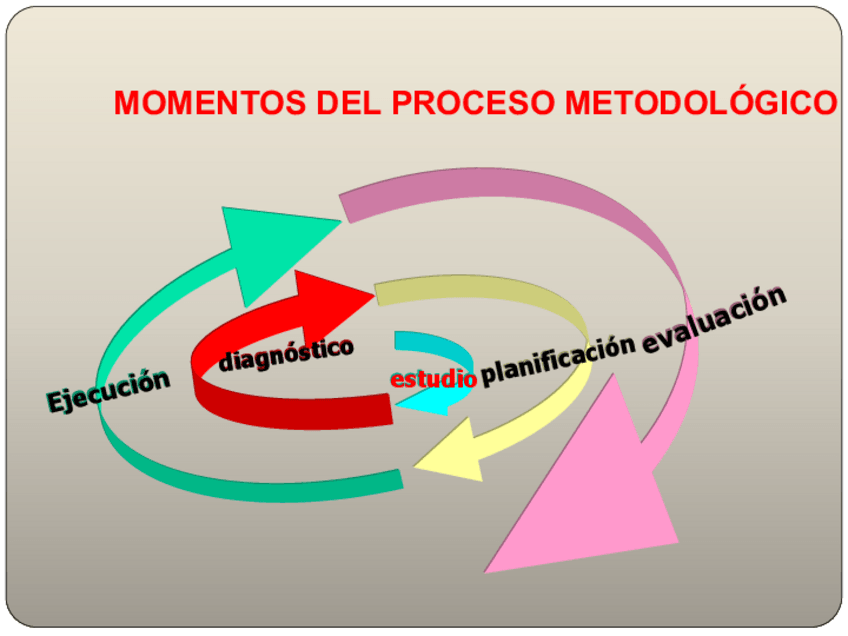 MOMENTOS DEL PROCESO METODOLÓGICO

Ejecución
diagnóstico
estudio
planificación
evaluación